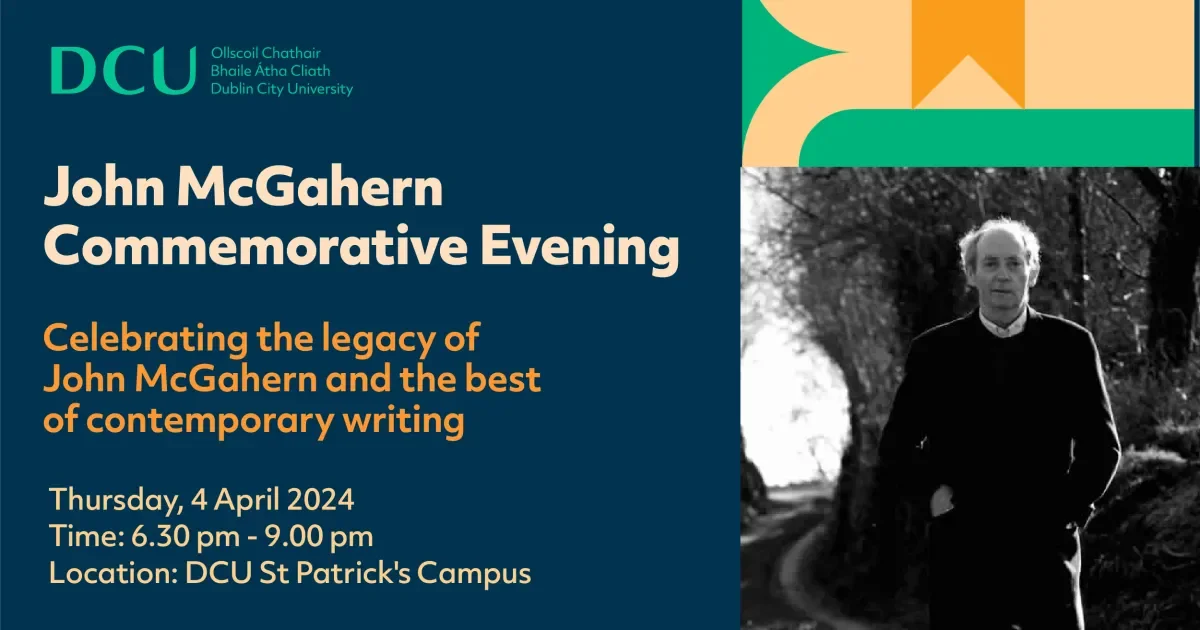 DCU Ollscoil Chathair Bhaile Átha Cliath Dublin City University

John McGahern Commemorative Evening

Celebrating the legacy of John McGahern and the best of contemporary writing

Thursday, 4 April 2024
Time: 6.30 pm - 9.00 pm
Location: DCU St Patrick's Campus